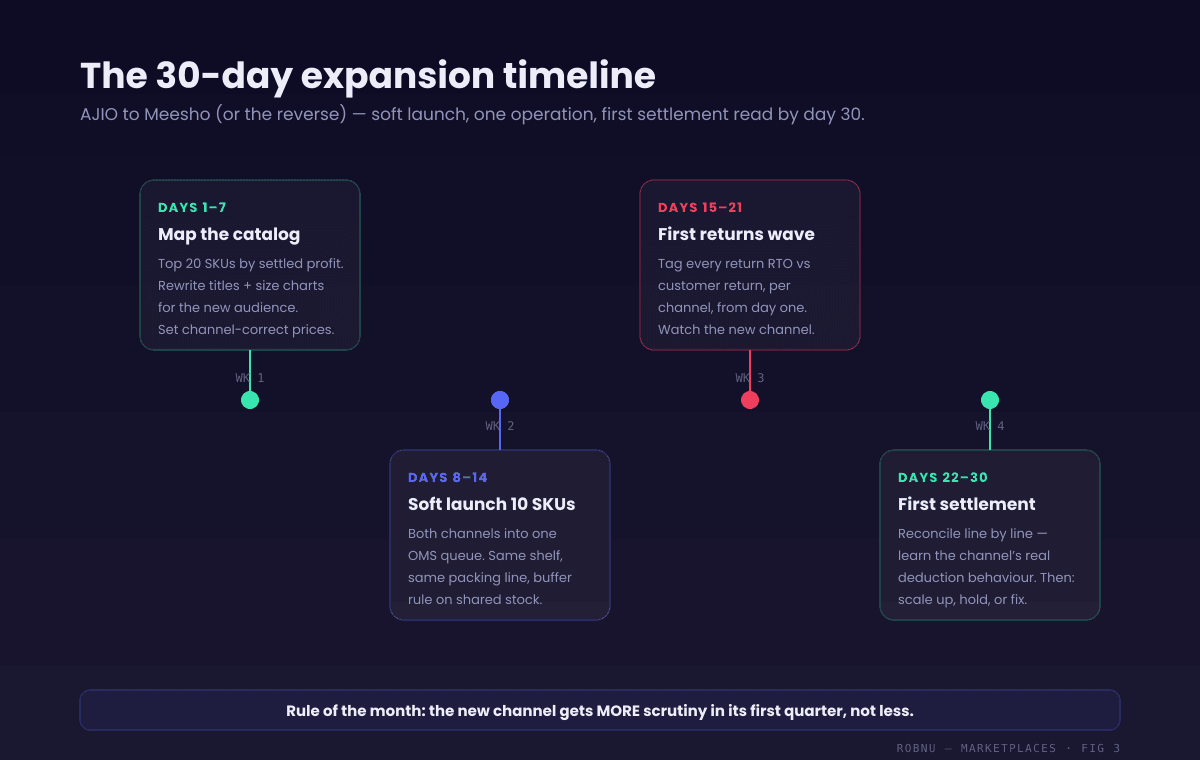 The 30-day expansion timeline

AJIO to Meesho (or the reverse) — soft launch, one operation, first settlement read by day 30.

DAYS 1–7
Map the catalog
Top 20 SKUs by settled profit. Rewrite titles + size charts for the new audience. Set channel-correct prices.

WK 1

WK 2

DAYS 8–14
Soft launch 10 SKUs
Both channels into one OMS queue. Same shelf, same packing line, buffer rule on shared stock.

DAYS 15–21
First returns wave
Tag every return RTO vs customer return, per channel, from day one. Watch the new channel.

WK 3

WK 4

DAYS 22–30
First settlement
Reconcile line by line — learn the channel's real deduction behaviour. Then: scale up, hold, or fix.

Rule of the month: the new channel gets MORE scrutiny in its first quarter, not less.

ROBNU — MARKETPLACES · FIG 3